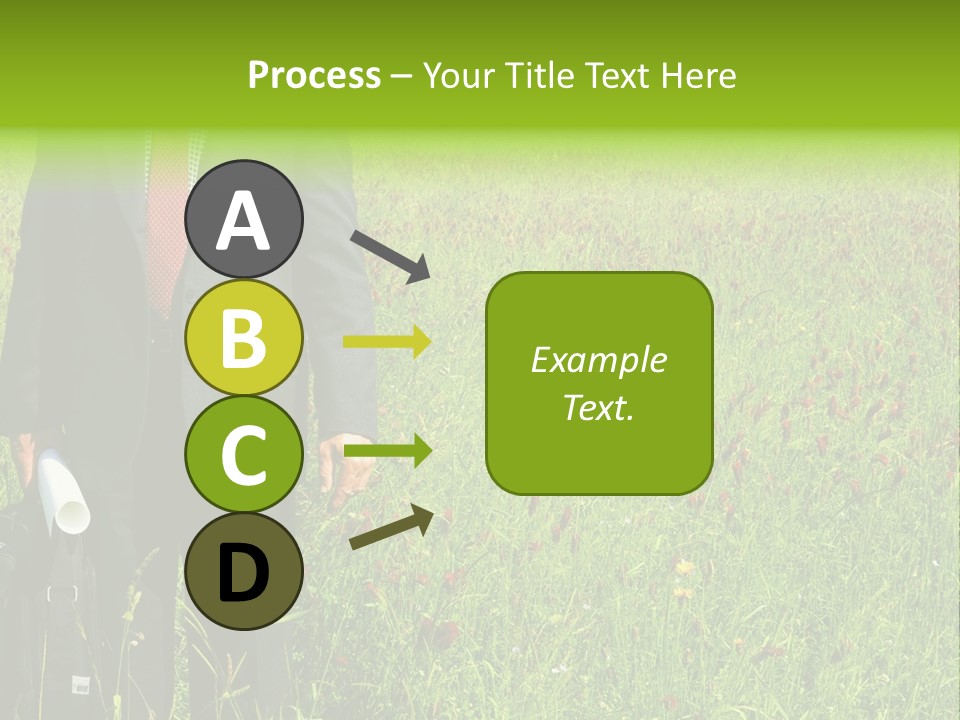 Process – Your Title Text Here

A

B

C

D

Example Text.